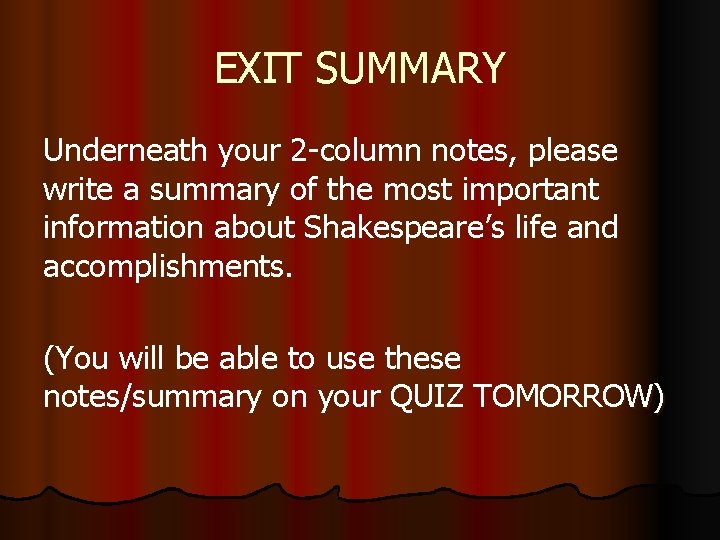 EXIT SUMMARY

Underneath your 2-column notes, please write a summary of the most important information about Shakespeare’s life and accomplishments.

(You will be able to use these notes/summary on your QUIZ TOMORROW)